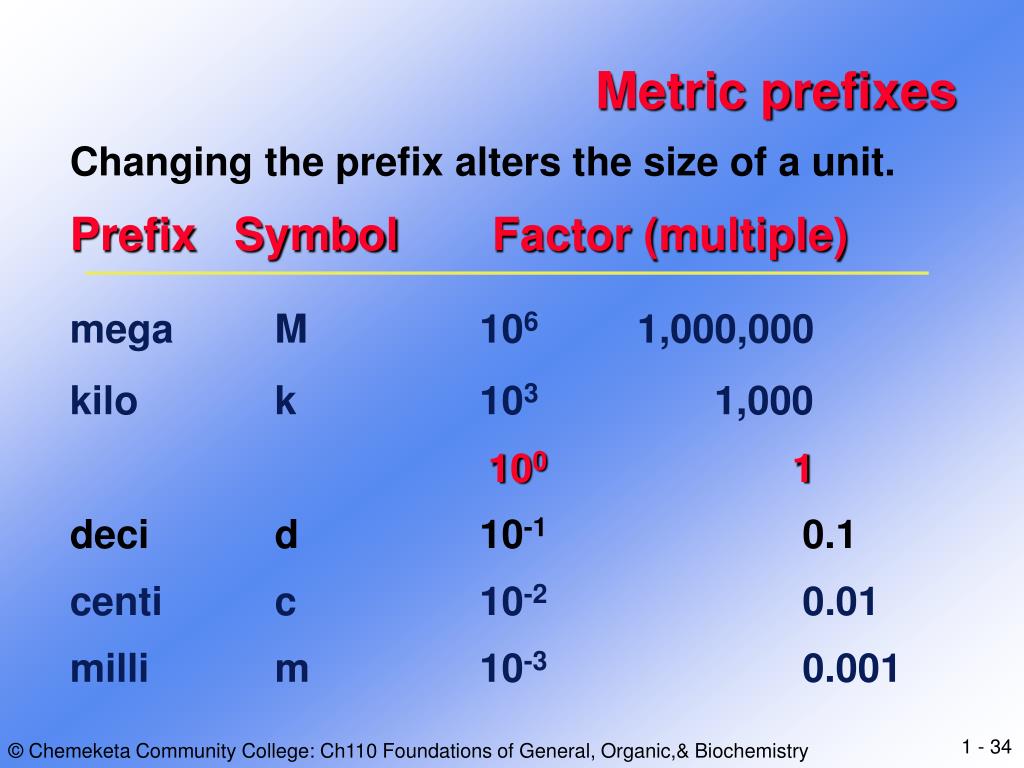 Metric prefixes

Changing the prefix alters the size of a unit.

| Prefix | Symbol | Factor (multiple) | |
|---|---|---|---|
| mega | M | $10^6$ | 1,000,000 |
| kilo | k | $10^3$ | 1,000 |
| | | $10^0$ | 1 |
| deci | d | $10^{-1}$ | 0.1 |
| centi | c | $10^{-2}$ | 0.01 |
| milli | m | $10^{-3}$ | 0.001 |

© Chemeketa Community College: Ch110 Foundations of General, Organic,& Biochemistry

1 - 34